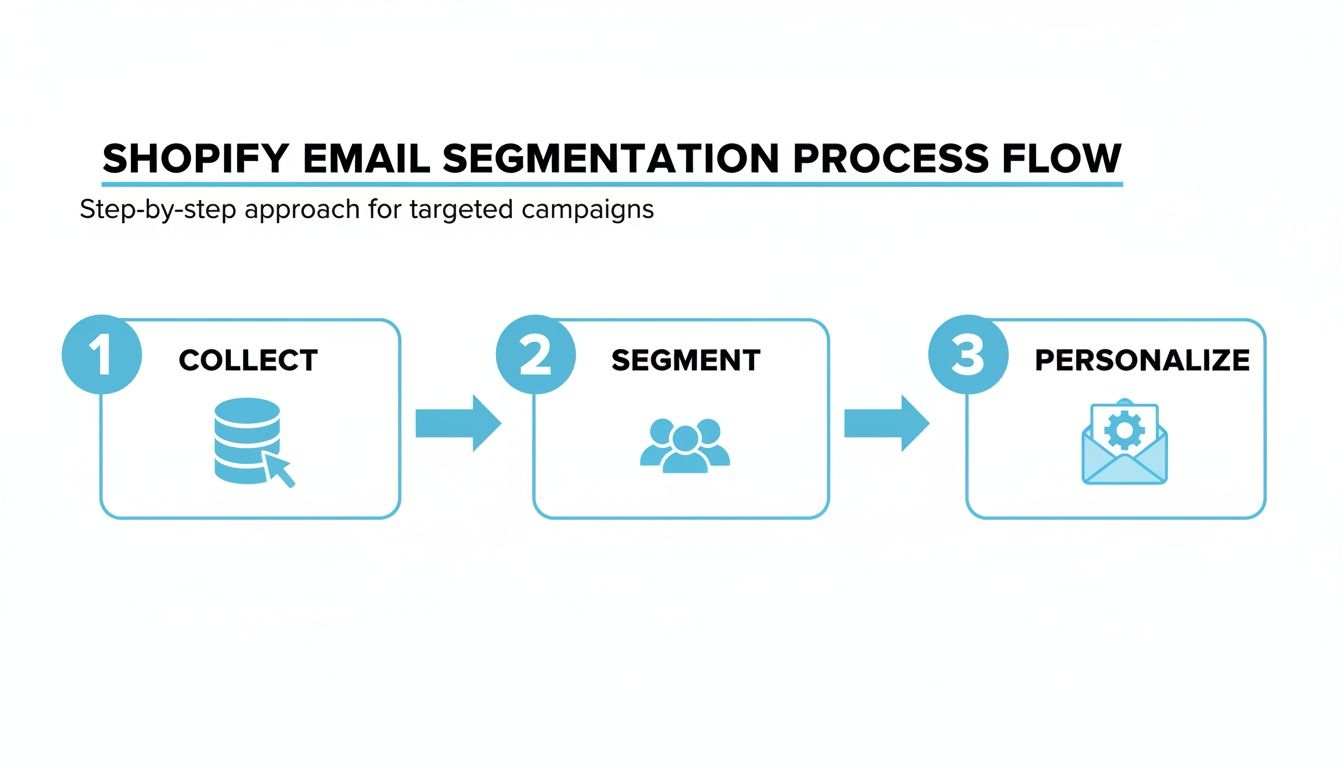 SHOPIFY EMAIL SEGMENTATION PROCESS FLOW

Step-by-step approach for targeted campaigns

1 COLLECT

2 SEGMENT

3 PERSONALIZE